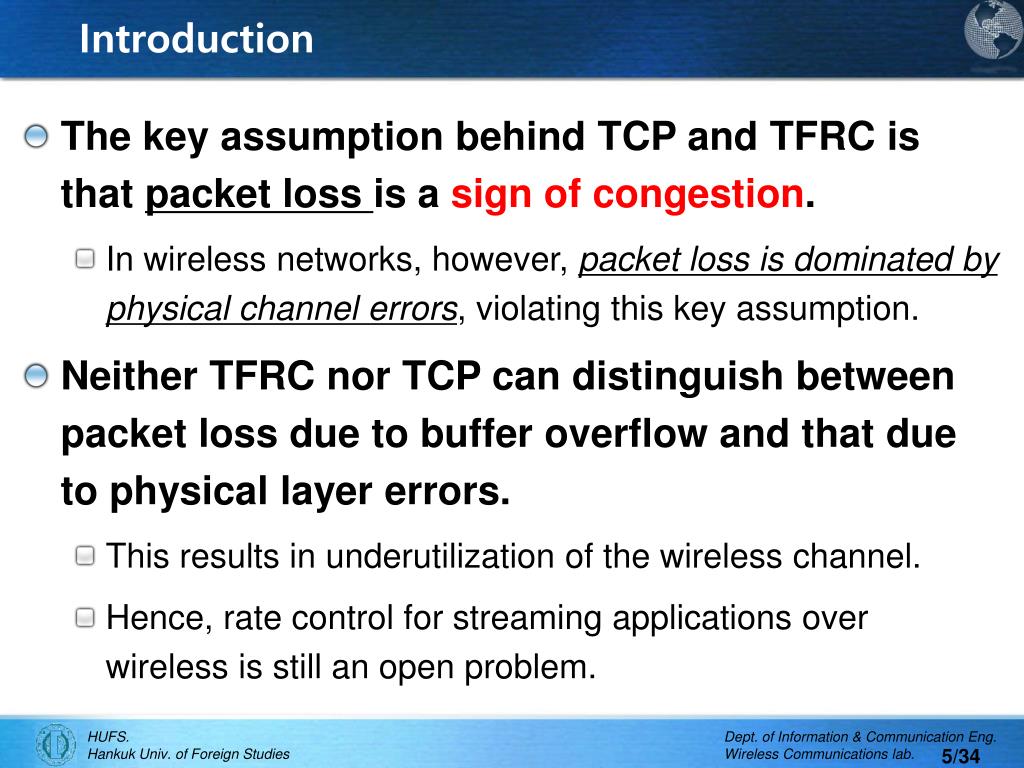 Introduction

The key assumption behind TCP and TFRC is that packet loss is a sign of congestion.

In wireless networks, however, packet loss is dominated by physical channel errors, violating this key assumption.

Neither TFRC nor TCP can distinguish between packet loss due to buffer overflow and that due to physical layer errors.

This results in underutilization of the wireless channel.

Hence, rate control for streaming applications over wireless is still an open problem.

HUFS.
Hankuk Univ. of Foreign Studies

Dept. of Information & Communication Eng.
Wireless Communications lab.

5/34